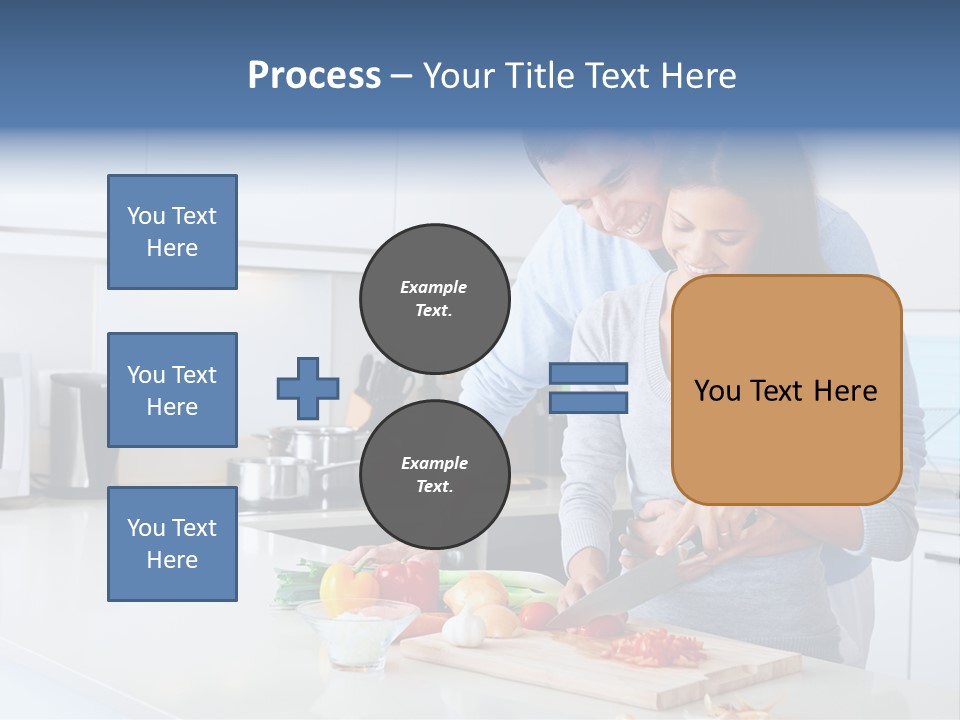 Process – Your Title Text Here

You Text Here

You Text Here

You Text Here

Example Text.

Example Text.

You Text Here